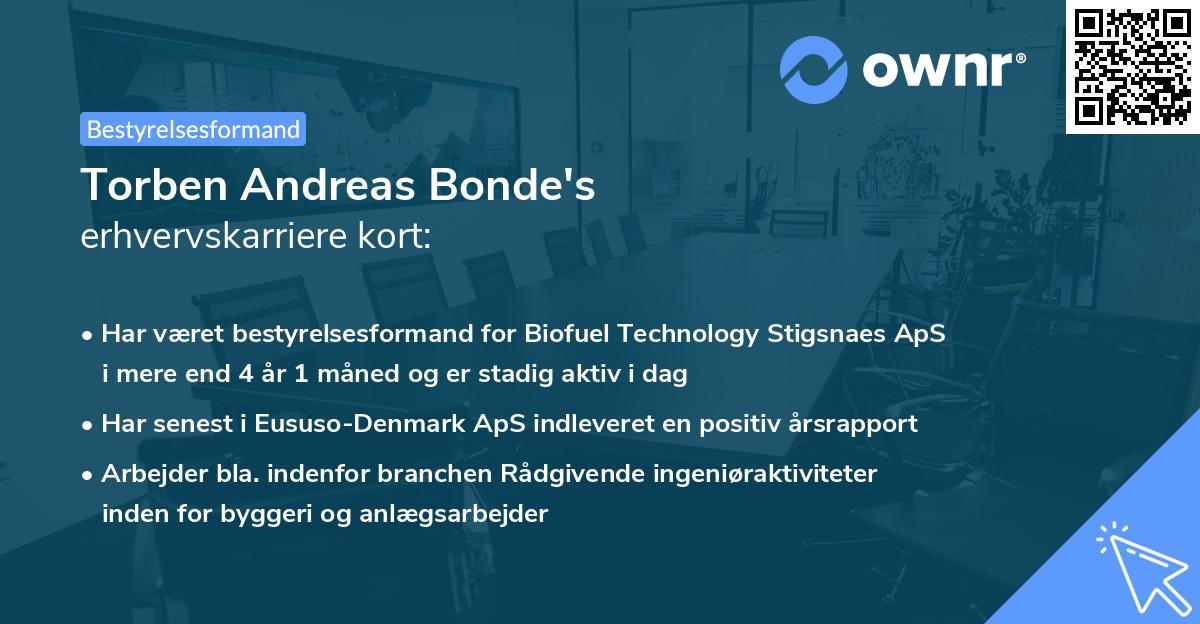 ownr®

Bestyrelsesformand

Torben Andreas Bonde's erhvervskarriere kort:

• Har været bestyrelsesformand for Biofuel Technology Stigsnaes ApS i mere end 4 år 1 måned og er stadig aktiv i dag

• Har senest i Eususo-Denmark ApS indleveret en positiv årsrapport

• Arbejder bla. indenfor branchen Rådgivende ingeniøraktiviteter inden for byggeri og anlægsarbejder